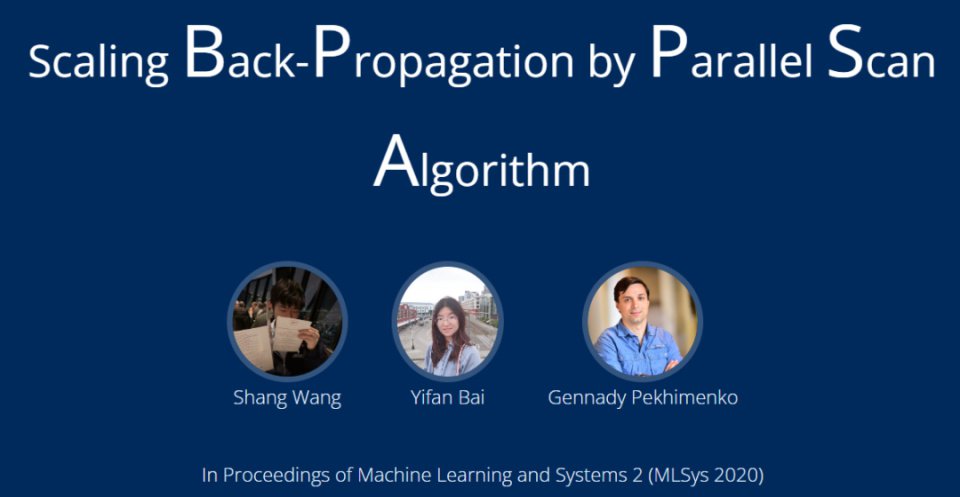 Scaling Back-Propagation by Parallel Scan Algorithm

Shang Wang

Yifan Bai

Gennady Pekhimenko

In Proceedings of Machine Learning and Systems 2 (MLSys 2020)